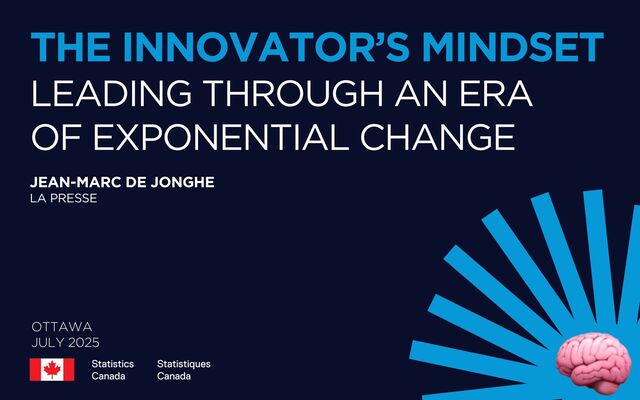 THE INNOVATOR'S MINDSET
LEADING THROUGH AN ERA OF EXPONENTIAL CHANGE

JEAN-MARC DE JONGHE
LA PRESSE

OTTAWA
JULY 2025

Statistics Canada
Statistiques Canada